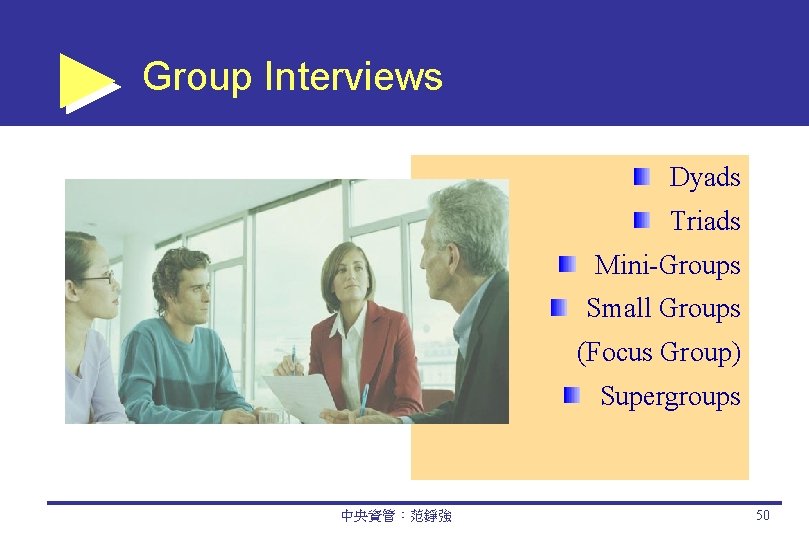 Group Interviews

Dyads
Triads
Mini-Groups
Small Groups (Focus Group)
Supergroups

中央資管：范錚強

50